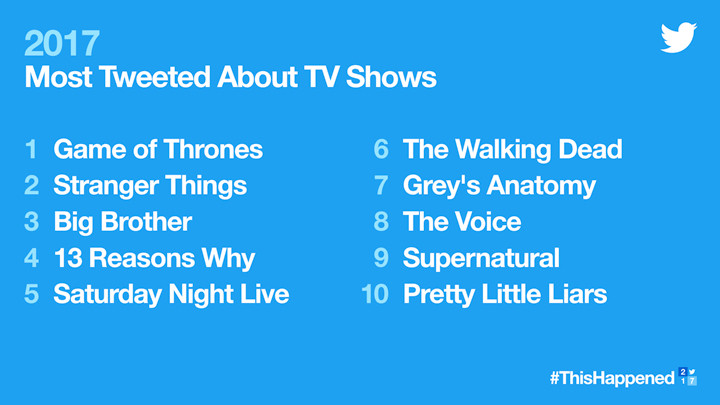 2017
Most Tweeted About TV Shows

1 Game of Thrones
2 Stranger Things
3 Big Brother
4 13 Reasons Why
5 Saturday Night Live

6 The Walking Dead
7 Grey's Anatomy
8 The Voice
9 Supernatural
10 Pretty Little Liars

#ThisHappened 2 1 7